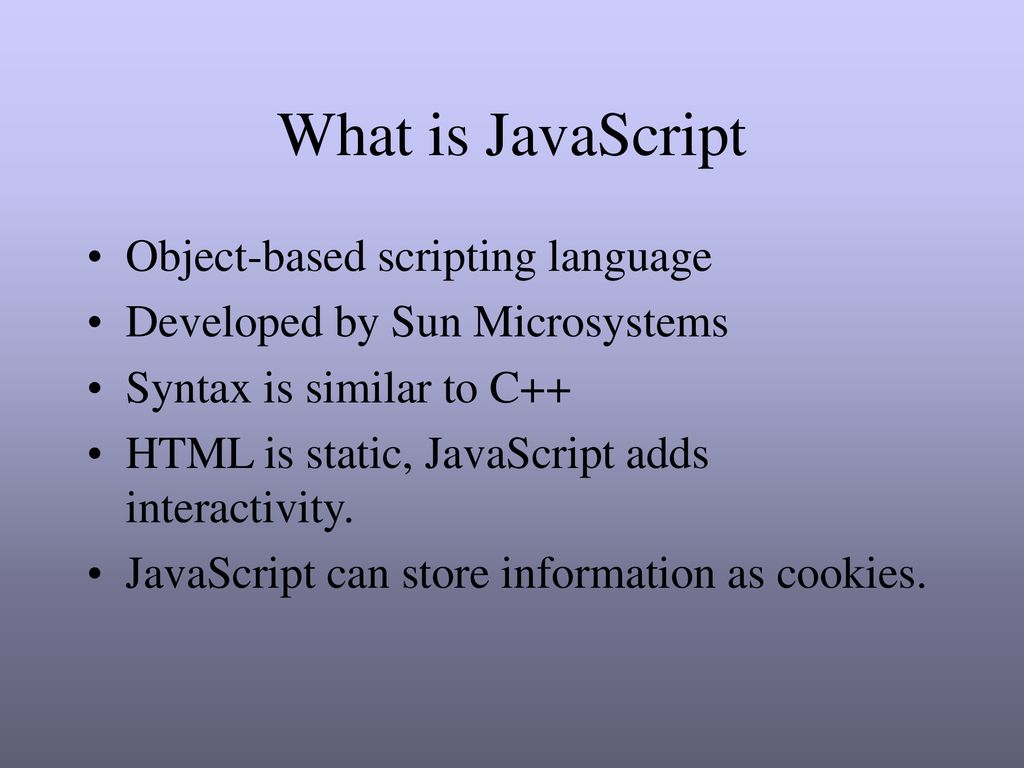 What is JavaScript

• Object-based scripting language
• Developed by Sun Microsystems
• Syntax is similar to C++
• HTML is static, JavaScript adds interactivity.
• JavaScript can store information as cookies.